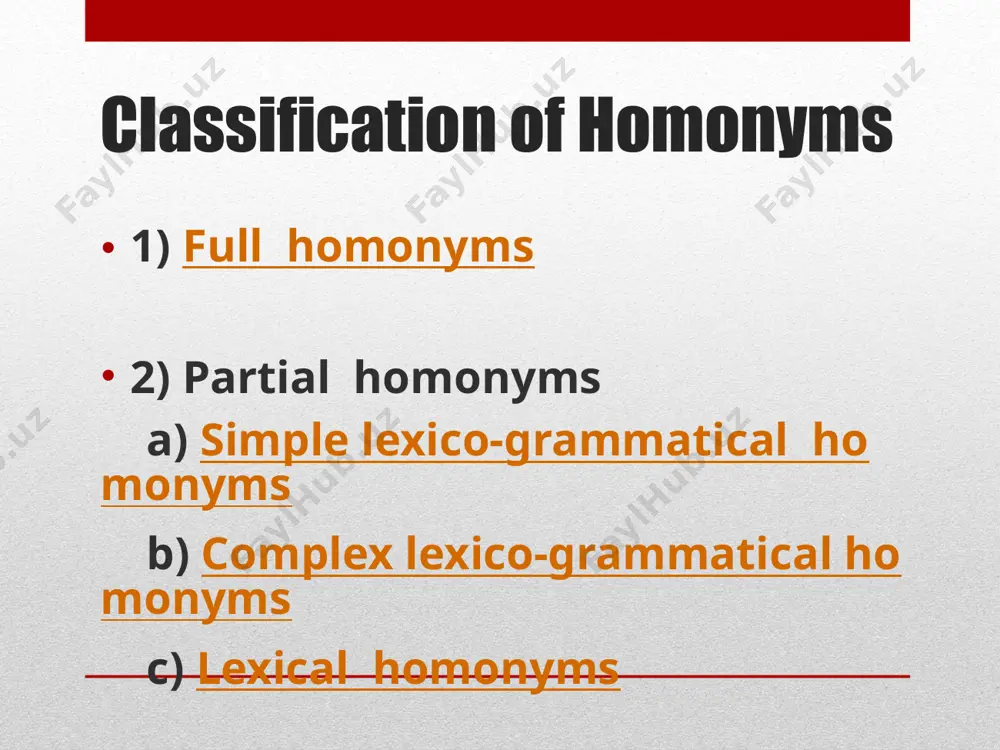 Classification of Homonyms

• 1) Full homonyms

• 2) Partial homonyms

a) Simple lexico-grammatical homonyms

b) Complex lexico-grammatical homonyms

c) Lexical homonyms

FaylHub.uz